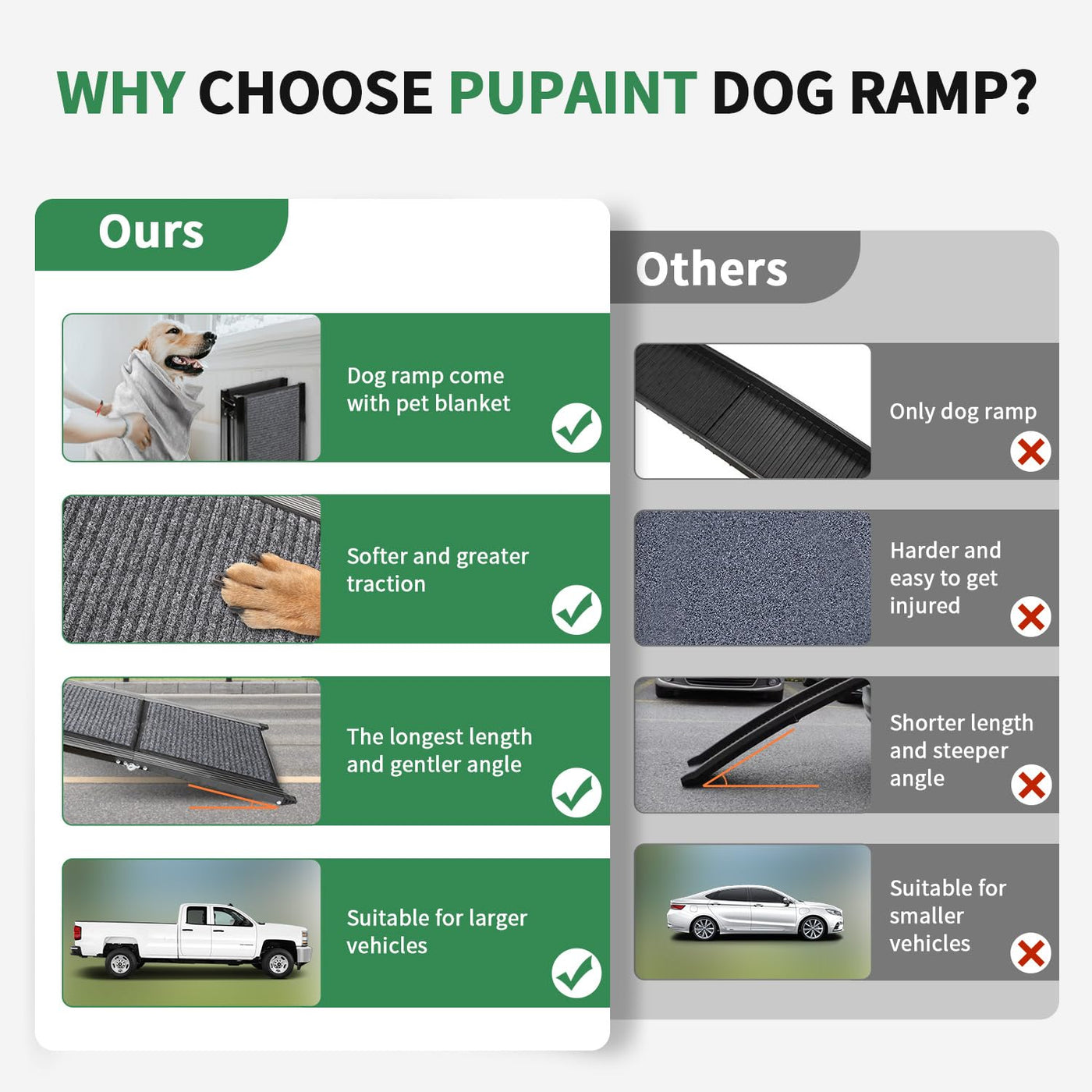 WHY CHOOSE PUPAINT DOG RAMP?

Ours

Dog ramp come with pet blanket

Softer and greater traction

The longest length and gentler angle

Suitable for larger vehicles

Others

Only dog ramp

Harder and easy to get injured

Shorter length and steeper angle

Suitable for smaller vehicles